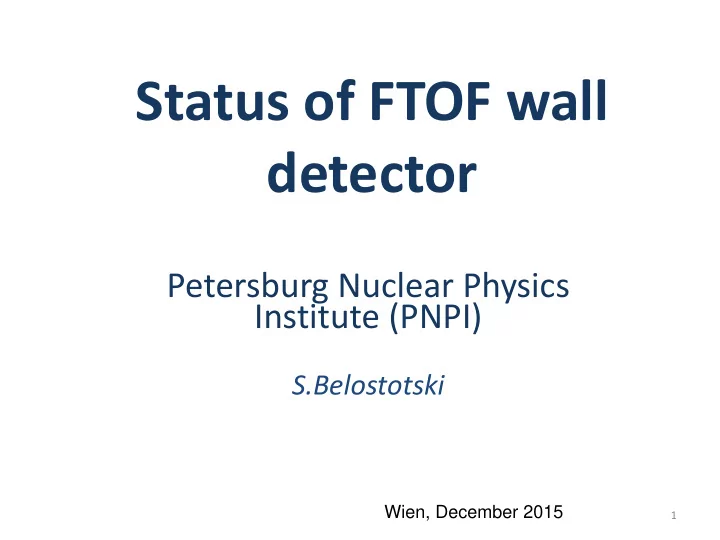 Status of FTOF wall detector

Petersburg Nuclear Physics Institute (PNPI)

S.Belostotski

Wien, December 2015

1